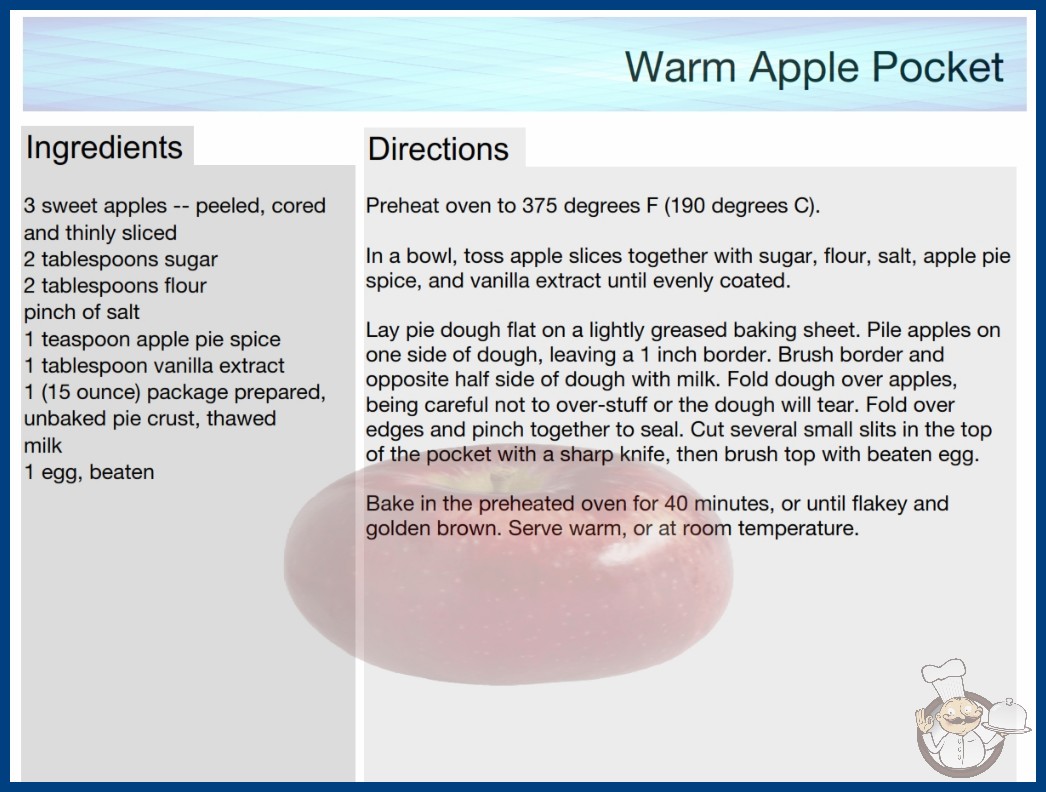 Warm Apple Pocket

Ingredients

3 sweet apples -- peeled, cored and thinly sliced
2 tablespoons sugar
2 tablespoons flour
pinch of salt
1 teaspoon apple pie spice
1 tablespoon vanilla extract
1 (15 ounce) package prepared, unbaked pie crust, thawed
milk
1 egg, beaten

Directions

Preheat oven to 375 degrees F (190 degrees C).

In a bowl, toss apple slices together with sugar, flour, salt, apple pie spice, and vanilla extract until evenly coated.

Lay pie dough flat on a lightly greased baking sheet. Pile apples on one side of dough, leaving a 1 inch border. Brush border and opposite half side of dough with milk. Fold dough over apples, being careful not to over-stuff or the dough will tear. Fold over edges and pinch together to seal. Cut several small slits in the top of the pocket with a sharp knife, then brush top with beaten egg.

Bake in the preheated oven for 40 minutes, or until flakey and golden brown. Serve warm, or at room temperature.